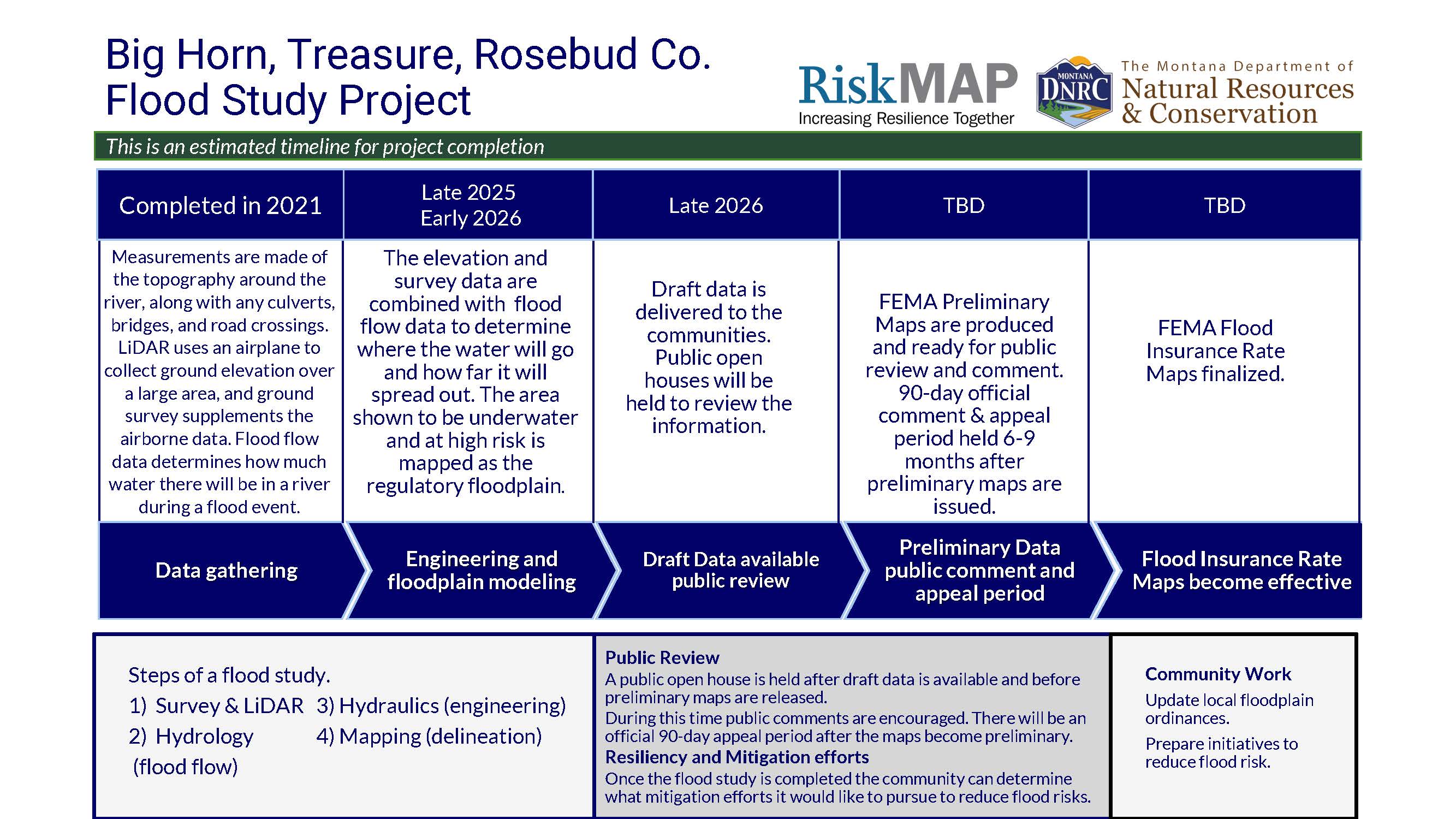 Big Horn, Treasure, Rosebud Co.
Flood Study Project

RiskMAP
Increasing Resilience Together

MONTANA DNRC
The Montana Department of
Natural Resources & Conservation

This is an estimated timeline for project completion

| Completed in 2021 | Late 2025 Early 2026 | Late 2026 | TBD | TBD |
|---|---|---|---|---|
| Measurements are made of the topography around the river, along with any culverts, bridges, and road crossings. LiDAR uses an airplane to collect ground elevation over a large area, and ground survey supplements the airborne data. Flood flow data determines how much water there will be in a river during a flood event. | The elevation and survey data are combined with flood flow data to determine where the water will go and how far it will spread out. The area shown to be underwater and at high risk is mapped as the regulatory floodplain. | Draft data is delivered to the communities. Public open houses will be held to review the information. | FEMA Preliminary Maps are produced and ready for public review and comment. 90-day official comment & appeal period held 6-9 months after preliminary maps are issued. | FEMA Flood Insurance Rate Maps finalized. |
| Data gathering | Engineering and floodplain modeling | Draft Data available public review | Preliminary Data public comment and appeal period | Flood Insurance Rate Maps become effective |

Steps of a flood study.
1) Survey & LiDAR
2) Hydrology (flood flow)
3) Hydraulics (engineering)
4) Mapping (delineation)

Public Review
A public open house is held after draft data is available and before preliminary maps are released.
During this time public comments are encouraged. There will be an official 90-day appeal period after the maps become preliminary.
Resiliency and Mitigation efforts
Once the flood study is completed the community can determine what mitigation efforts it would like to pursue to reduce flood risks.

Community Work
Update local floodplain ordinances.
Prepare initiatives to reduce flood risk.